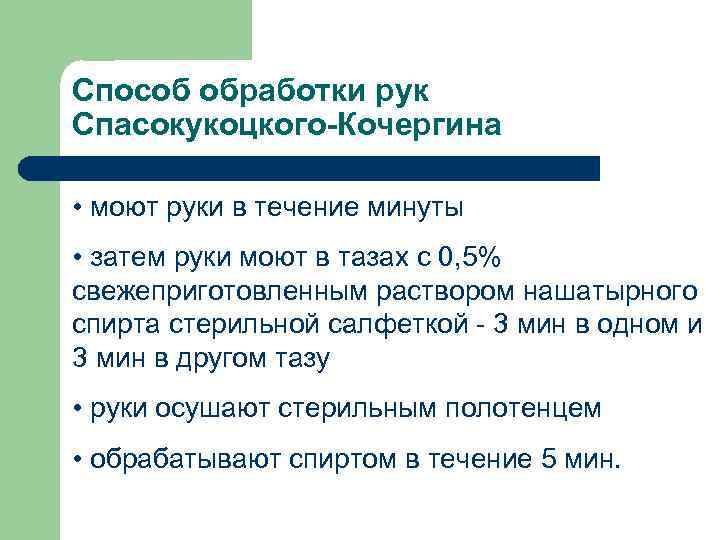 Способ обработки рук Спасокукоцкого-Кочергина

• моют руки в течение минуты

• затем руки моют в тазах с 0,5% свежеприготовленным раствором нашатырного спирта стерильной салфеткой - 3 мин в одном и 3 мин в другом тазу

• руки осушают стерильным полотенцем

• обрабатывают спиртом в течение 5 мин.